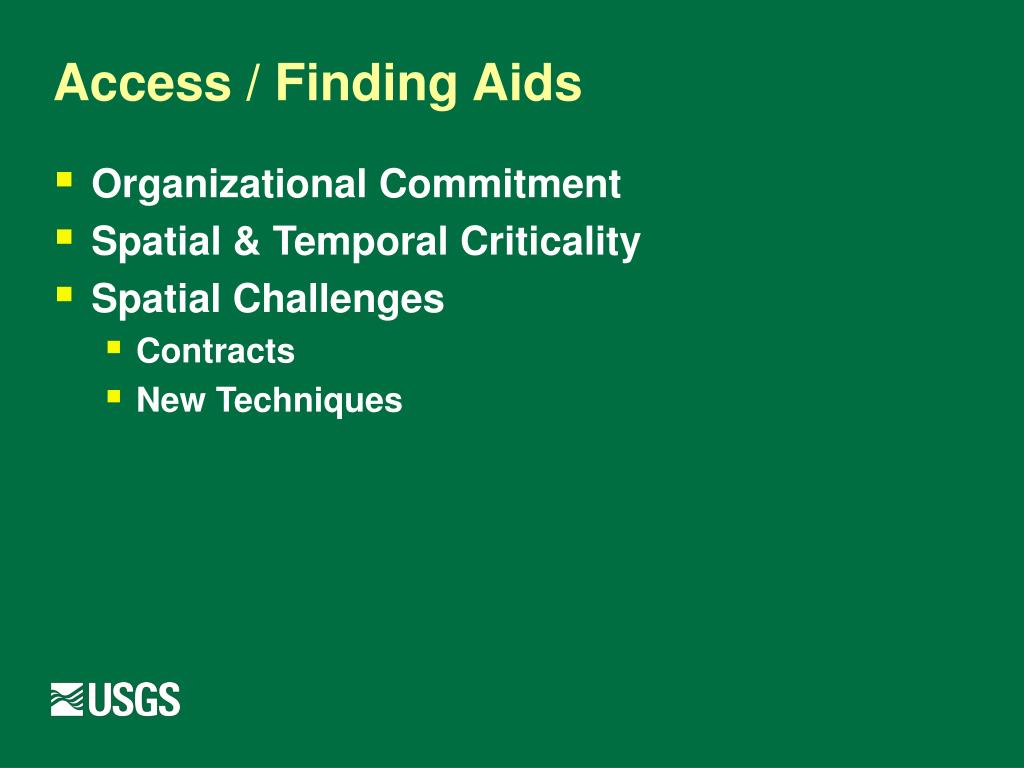 Access / Finding Aids

- Organizational Commitment
- Spatial & Temporal Criticality
- Spatial Challenges
  - Contracts
  - New Techniques

USGS